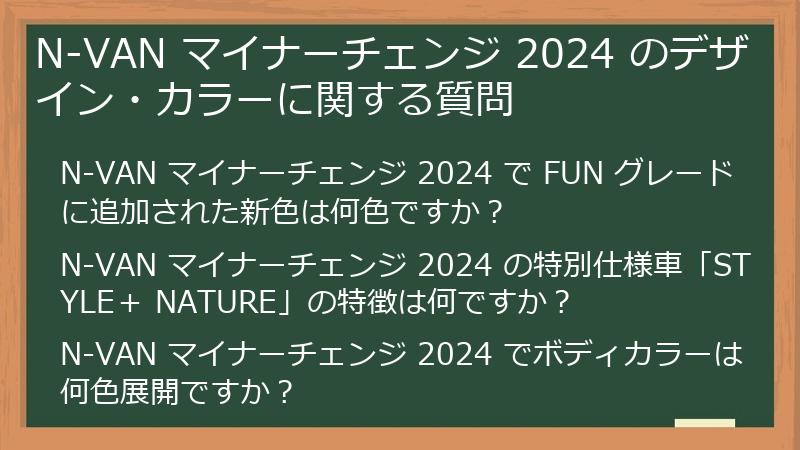 N-VAN マイナーチェンジ 2024 のデザイン・カラーに関する質問

N-VAN マイナーチェンジ 2024 で FUN グレードに追加された新色は何色ですか？

N-VAN マイナーチェンジ 2024 の特別仕様車「STYLE＋ NATURE」の特徴は何ですか？

N-VAN マイナーチェンジ 2024 でボディカラーは何色展開ですか？